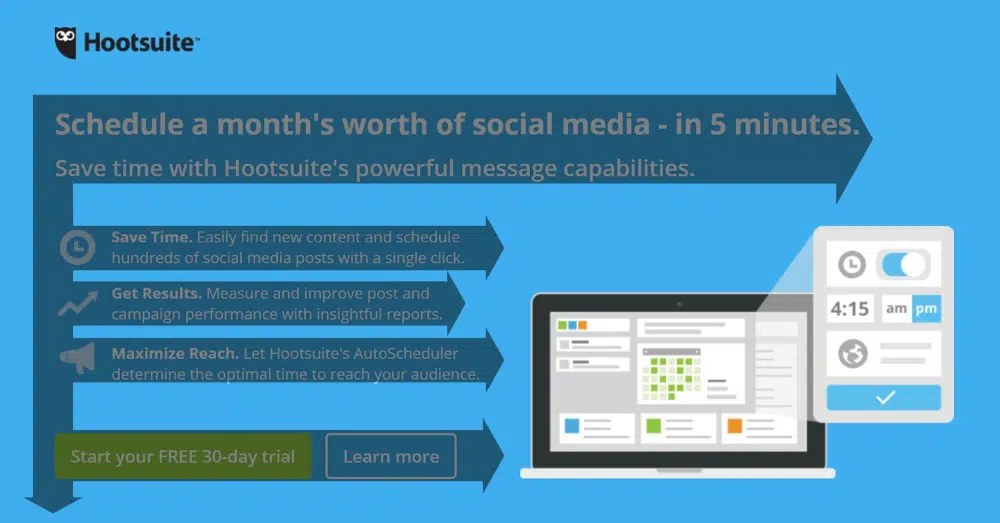 Hootsuite™

Schedule a month's worth of social media - in 5 minutes.

Save time with Hootsuite's powerful message capabilities.

Save Time. Easily find new content and schedule hundreds of social media posts with a single click.

Get Results. Measure and improve post and campaign performance with insightful reports.

Maximize Reach. Let Hootsuite's AutoScheduler determine the optimal time to reach your audience.

Start your FREE 30-day trial

Learn more

4:15 am pm